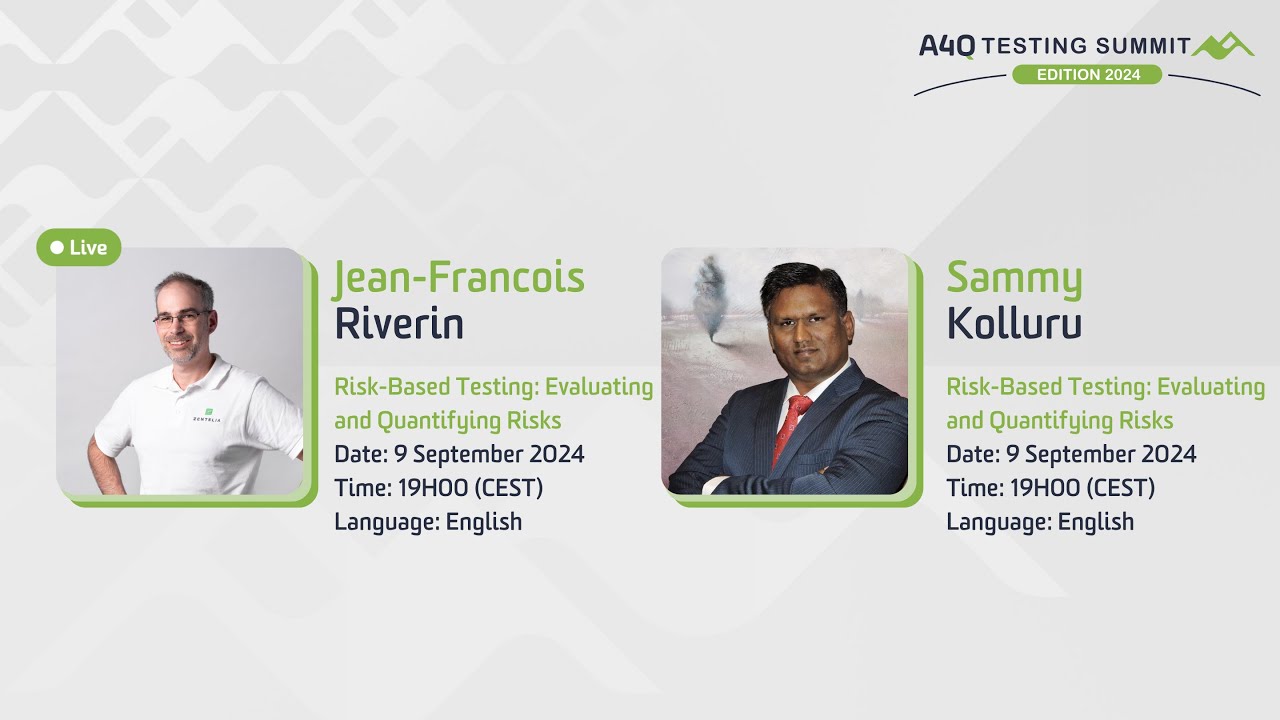 A4Q TESTING SUMMIT
EDITION 2024

Live

GENTELIA

Jean-Francois
Riverin

Risk-Based Testing: Evaluating and Quantifying Risks
Date: 9 September 2024
Time: 19H00 (CEST)
Language: English

Sammy
Kolluru

Risk-Based Testing: Evaluating and Quantifying Risks
Date: 9 September 2024
Time: 19H00 (CEST)
Language: English